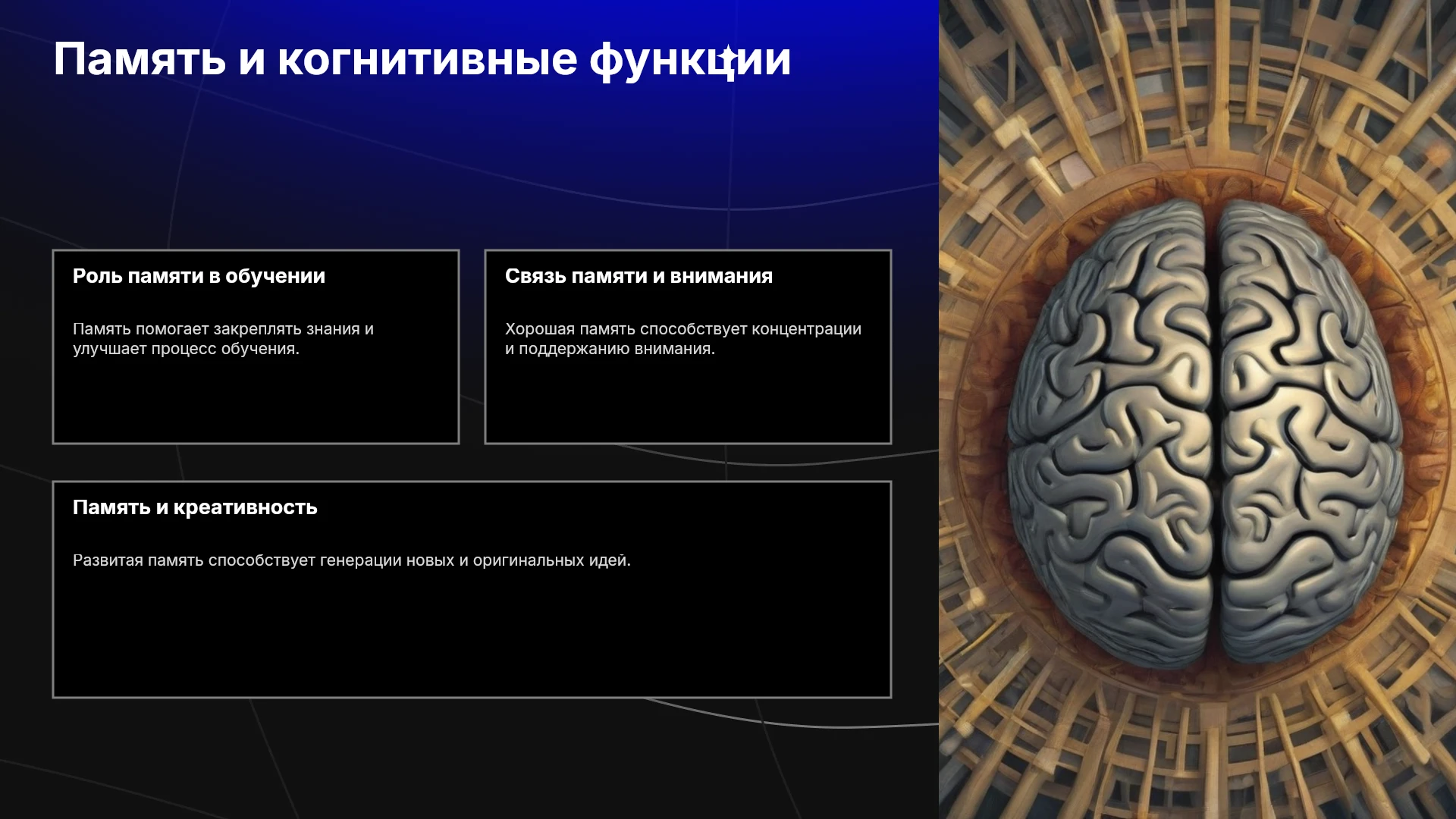 Память и когнитивные функции

Роль памяти в обучении

Память помогает закреплять знания и улучшает процесс обучения.

Связь памяти и внимания

Хорошая память способствует концентрации и поддержанию внимания.

Память и креативность

Развитая память способствует генерации новых и оригинальных идей.